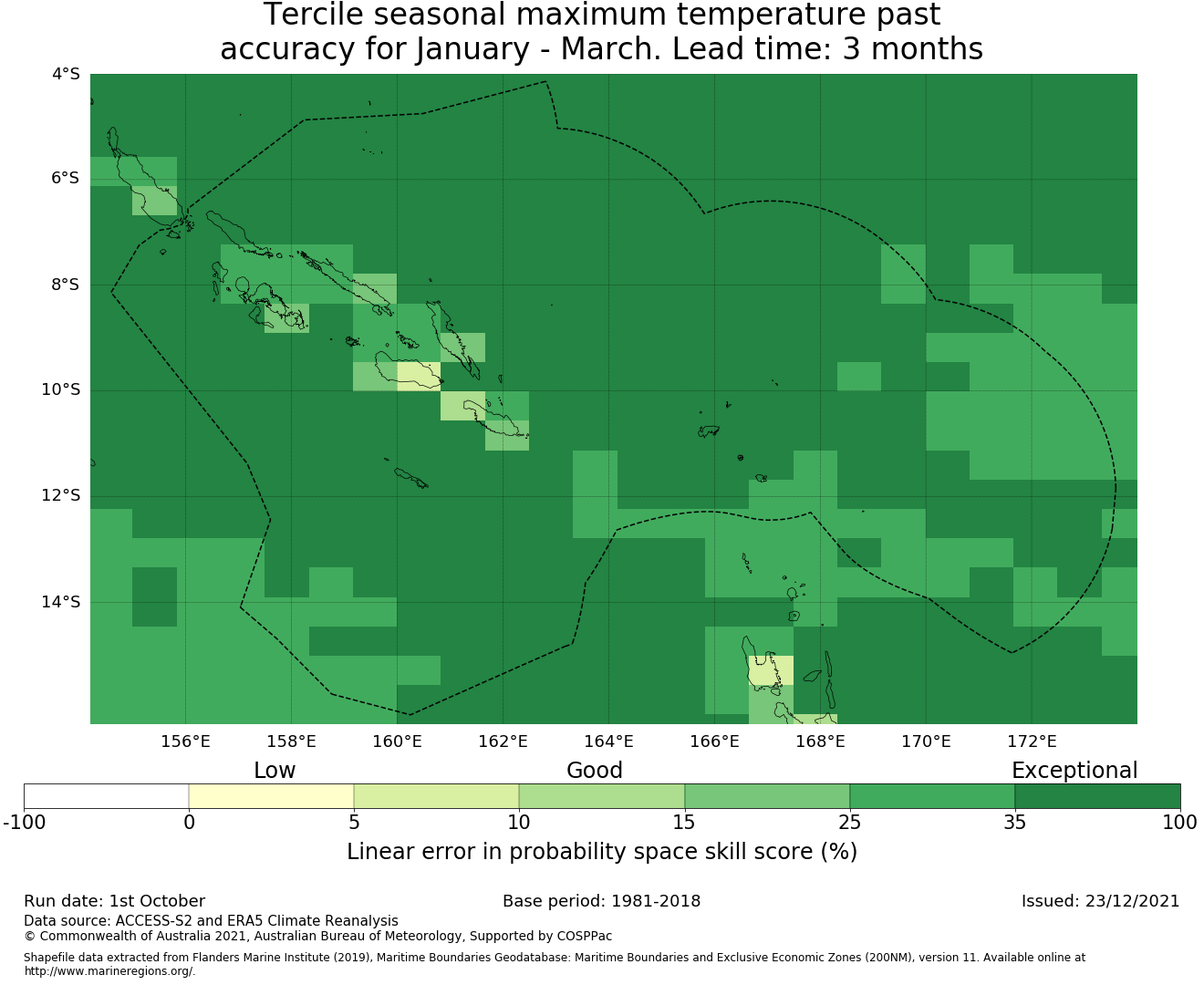 Tercile seasonal maximum temperature past accuracy for January - March. Lead time: 3 months

4°S
6°S
8°S
10°S
12°S
14°S

156°E 158°E 160°E 162°E 164°E 166°E 168°E 170°E 172°E

Low Good Exceptional

-100 0 5 10 15 25 35 100

Linear error in probability space skill score (%)

Run date: 1st October
Base period: 1981-2018
Issued: 23/12/2021

Data source: ACCESS-S2 and ERA5 Climate Reanalysis
© Commonwealth of Australia 2021, Australian Bureau of Meteorology, Supported by COSPPac

Shapefile data extracted from Flanders Marine Institute (2019), Maritime Boundaries Geodatabase: Maritime Boundaries and Exclusive Economic Zones (200NM), version 11. Available online at http://www.marineregions.org/.